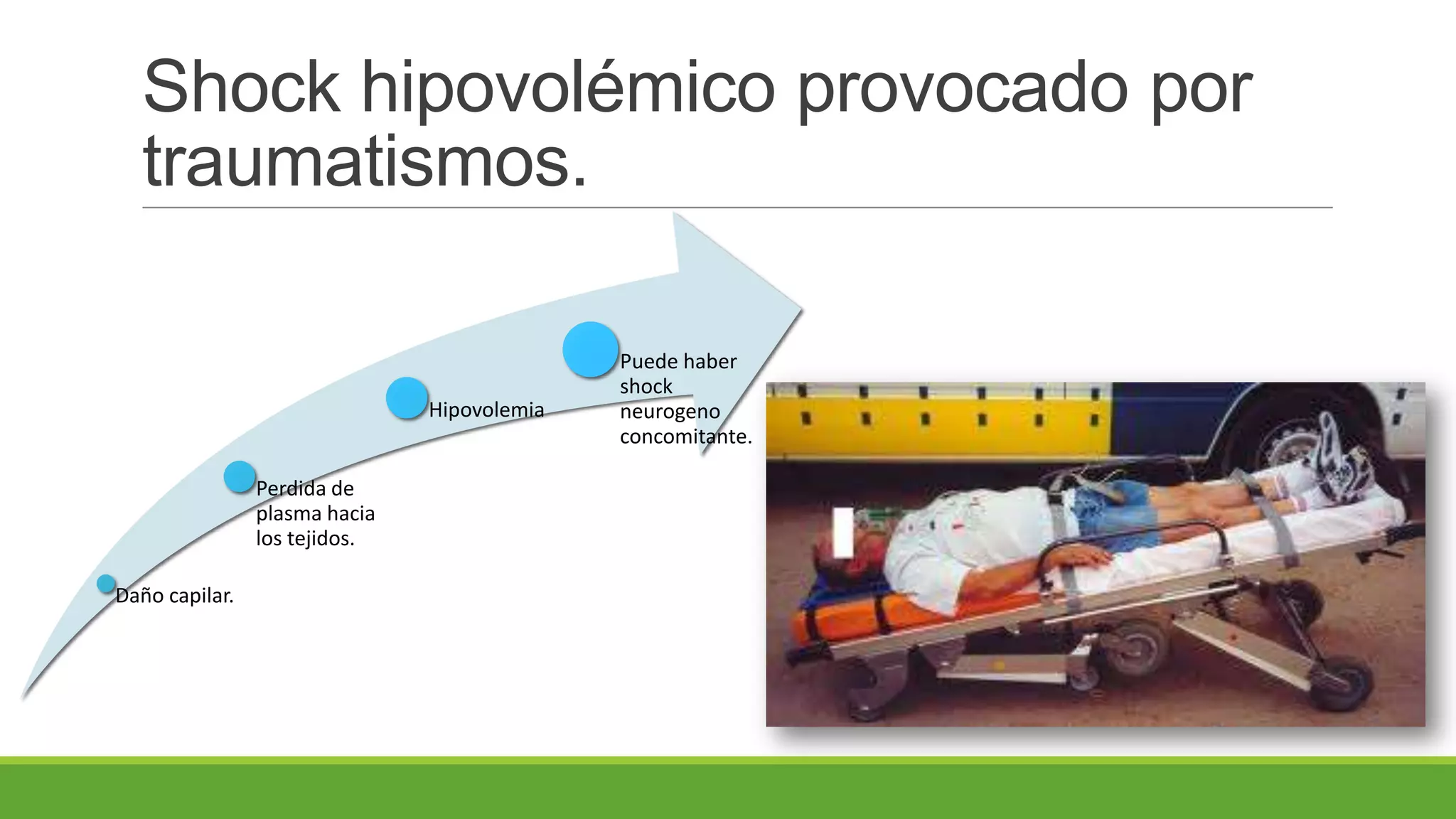 Shock hipovolémico provocado por traumatismos.

Daño capilar.

Perdida de plasma hacia los tejidos.

Hipovolemia

Puede haber shock neurogeno concomitante.